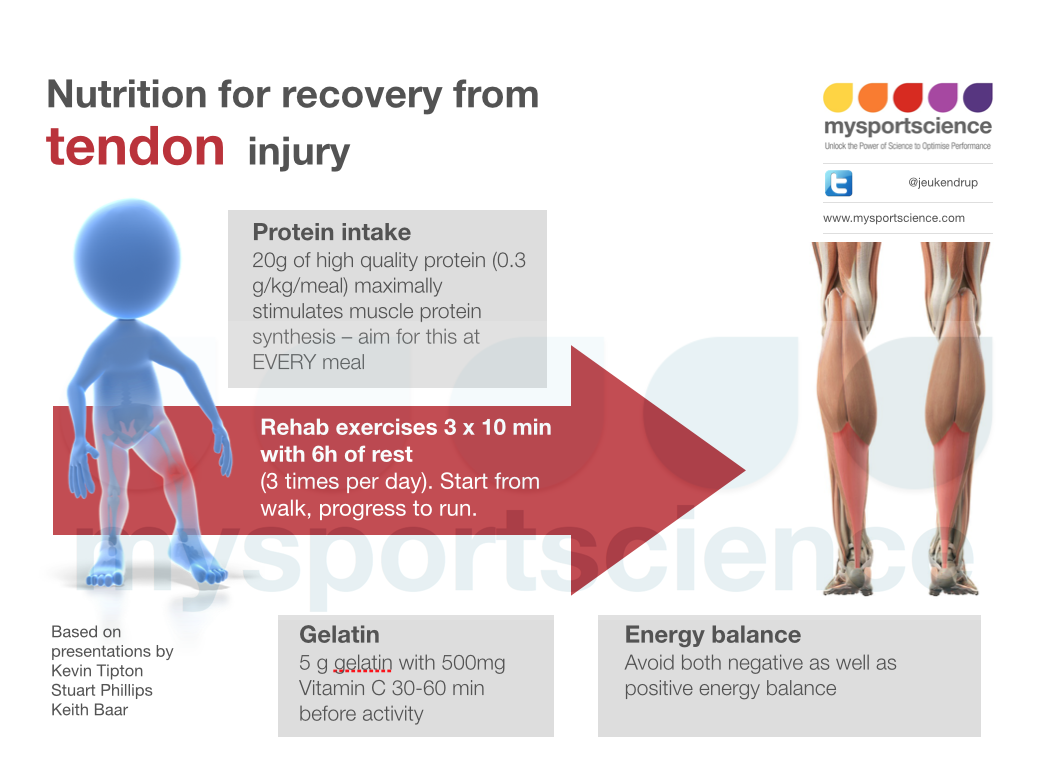 Nutrition for recovery from
tendon injury

mysportscience
Unlock the Power of Science to Optimise Performance

@jeukendrup

www.mysportscience.com

Protein intake
20g of high quality protein (0.3 g/kg/meal) maximally stimulates muscle protein synthesis – aim for this at EVERY meal

Rehab exercises 3 x 10 min with 6h of rest
(3 times per day). Start from walk, progress to run.

mysportscience

Based on presentations by
Kevin Tipton
Stuart Phillips
Keith Baar

Gelatin
5 g gelatin with 500mg Vitamin C 30-60 min before activity

Energy balance
Avoid both negative as well as positive energy balance